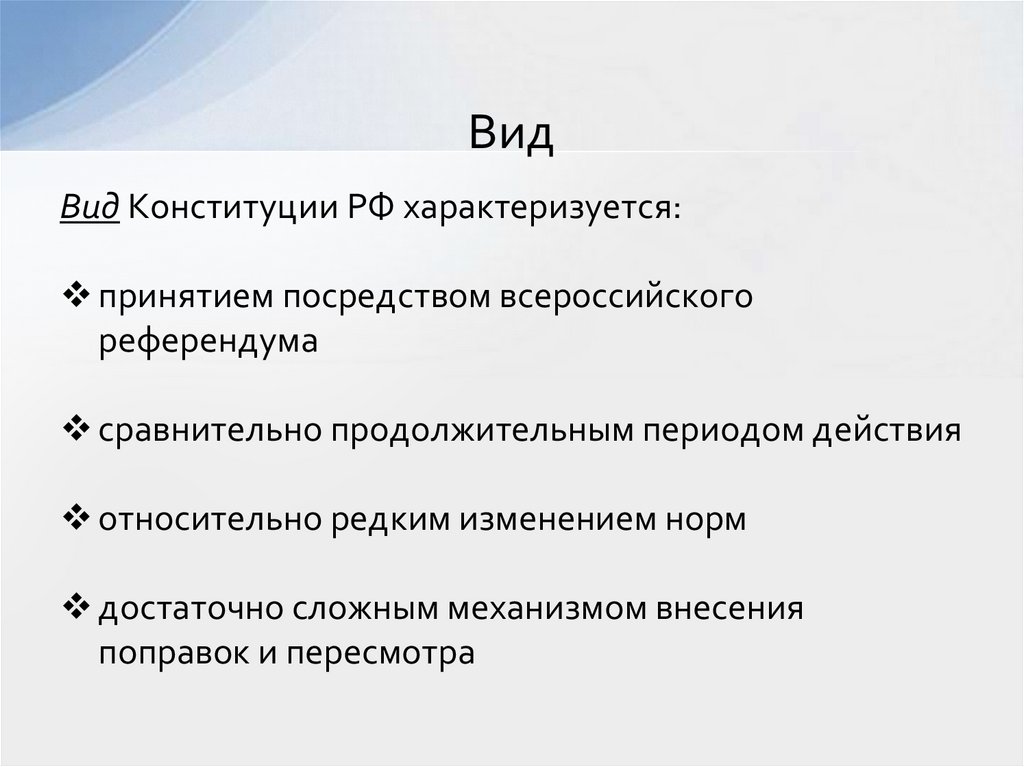 Вид

Вид Конституции РФ характеризуется:

❖ принятием посредством всероссийского референдума

❖ сравнительно продолжительным периодом действия

❖ относительно редким изменением норм

❖ достаточно сложным механизмом внесения поправок и пересмотра